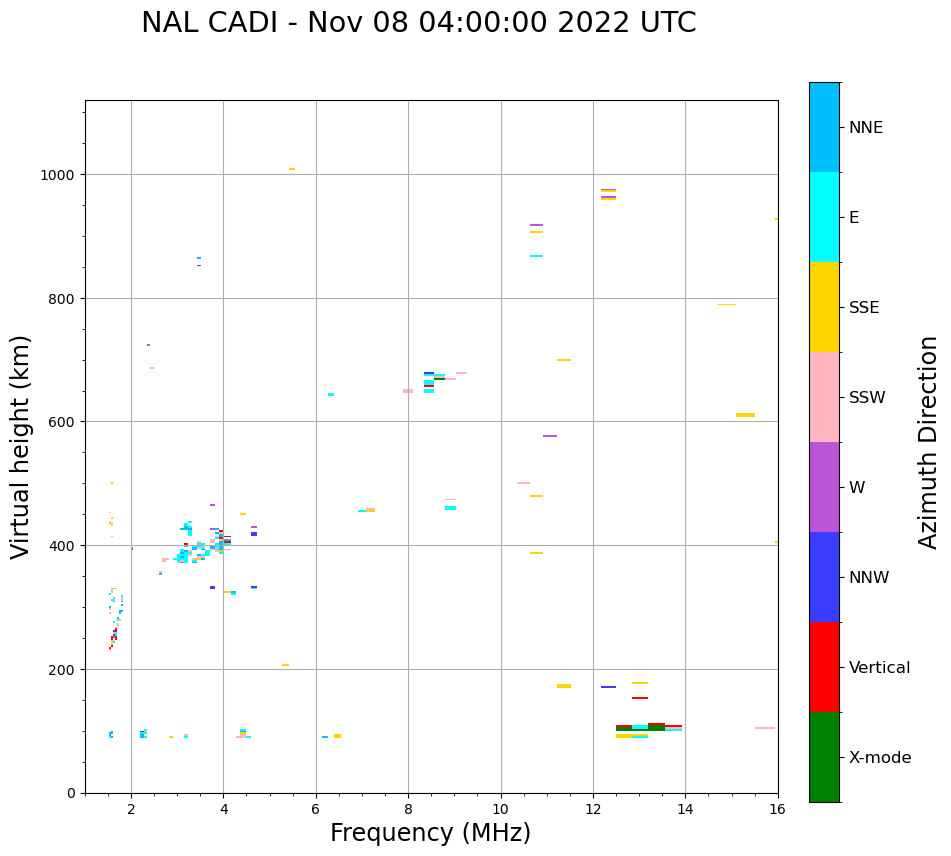 NAL CADI - Nov 08 04:00:00 2022 UTC

Virtual height (km)

1000
800
600
400
200
0

2
4
6
8
10
12
14
16

Frequency (MHz)

NNE
E
SSE
SSW
W
NNW
Vertical
X-mode

Azimuth Direction